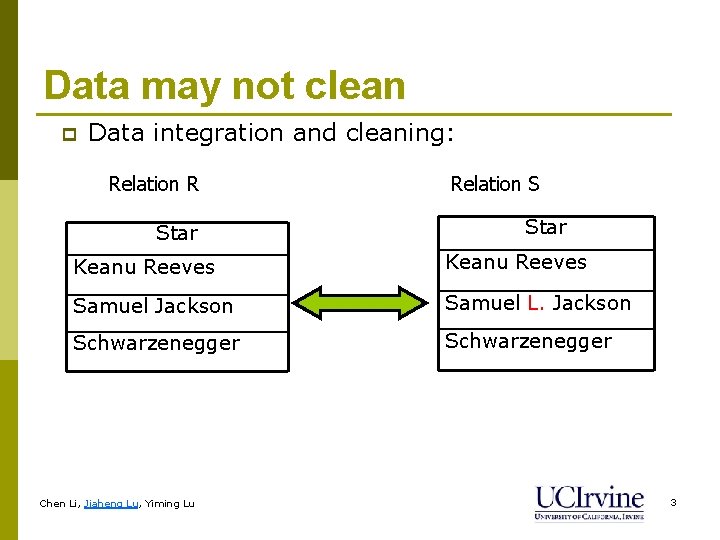 Data may not clean

Data integration and cleaning:

Relation R

| Star |
|---|
| Keanu Reeves |
| Samuel Jackson |
| Schwarzenegger |

Relation S

| Star |
|---|
| Keanu Reeves |
| Samuel L. Jackson |
| Schwarzenegger |

Chen Li, Jiaheng Lu, Yiming Lu

UCIrvine
UNIVERSITY OF CALIFORNIA, IRVINE

3